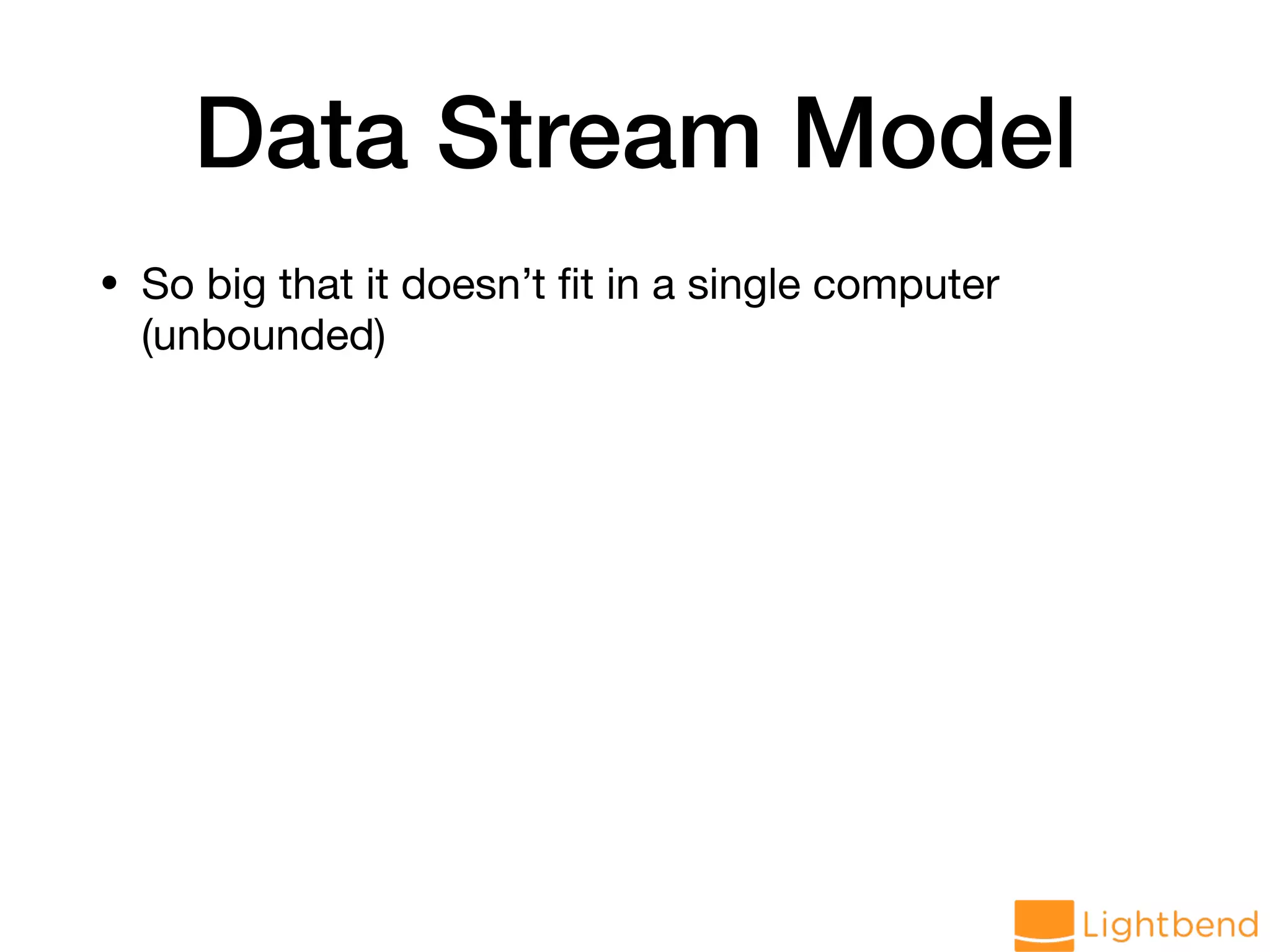 Data Stream Model

• So big that it doesn’t fit in a single computer (unbounded)

Lightbend